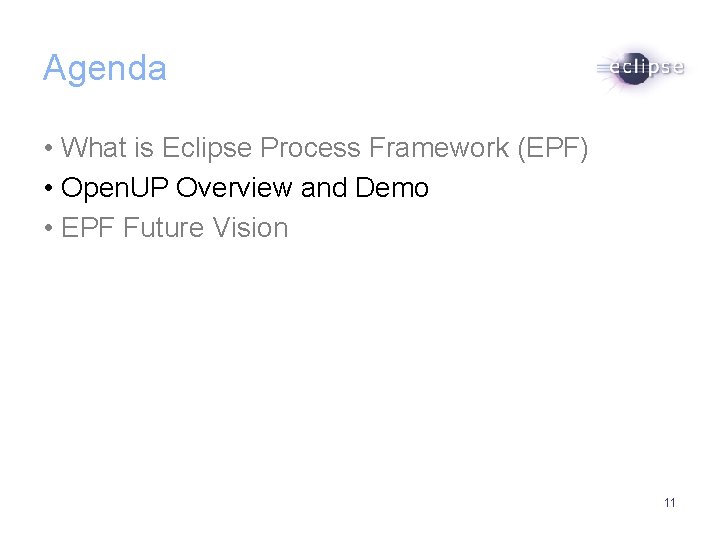 Agenda

eclipse

• What is Eclipse Process Framework (EPF)
• OpenUP Overview and Demo
• EPF Future Vision

11